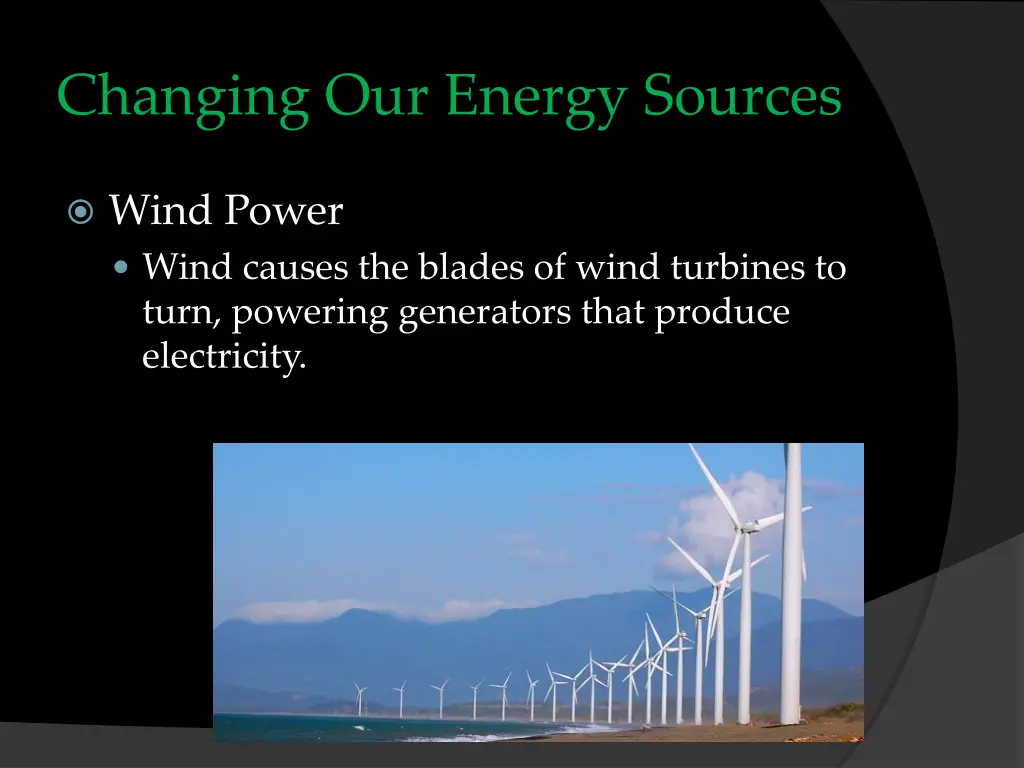 Changing Our Energy Sources

Wind Power

Wind causes the blades of wind turbines to turn, powering generators that produce electricity.